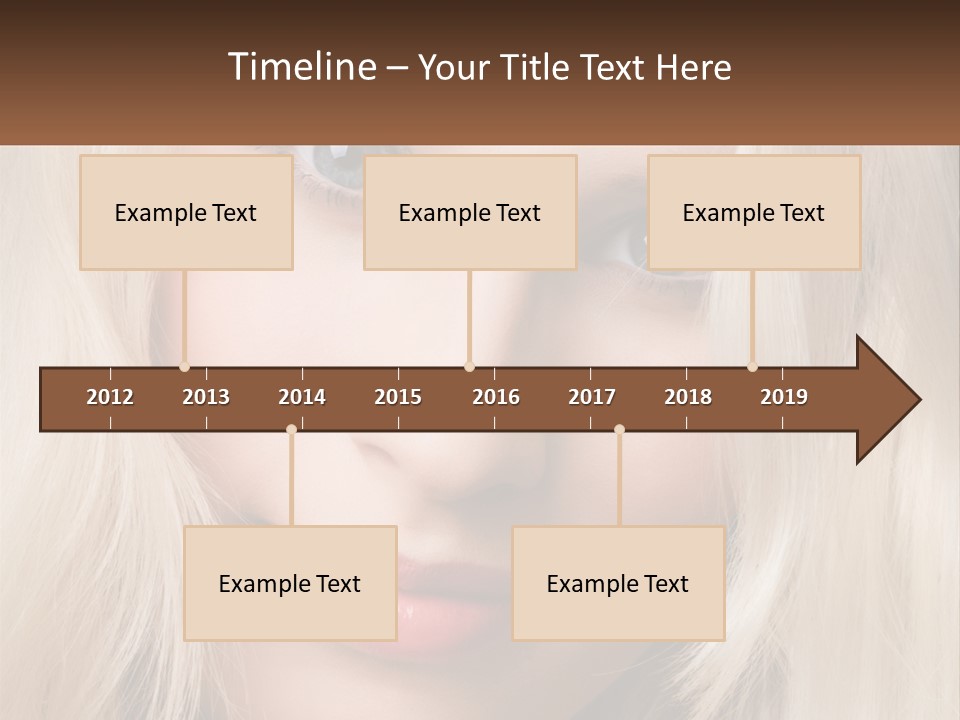 Timeline – Your Title Text Here

Example Text

Example Text

Example Text

2012 2013 2014 2015 2016 2017 2018 2019

Example Text

Example Text